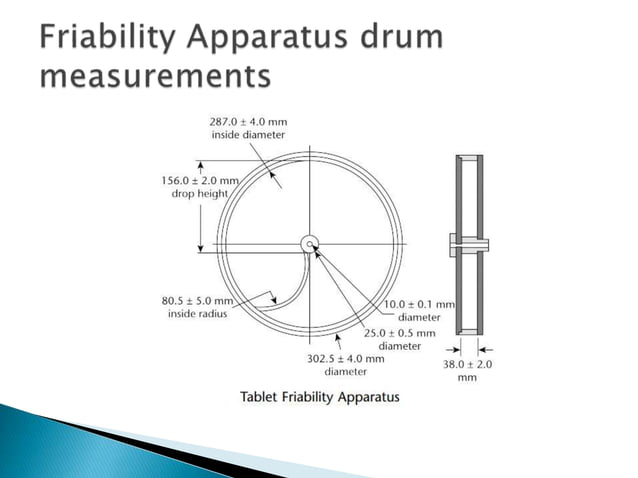 Friability Apparatus drum measurements

287.0 ± 4.0 mm
inside diameter

156.0 ± 2.0 mm
drop height

80.5 ± 5.0 mm
inside radius

10.0 ± 0.1 mm
diameter

25.0 ± 0.5 mm
diameter

302.5 ± 4.0 mm
diameter

38.0 ± 2.0
mm

Tablet Friability Apparatus